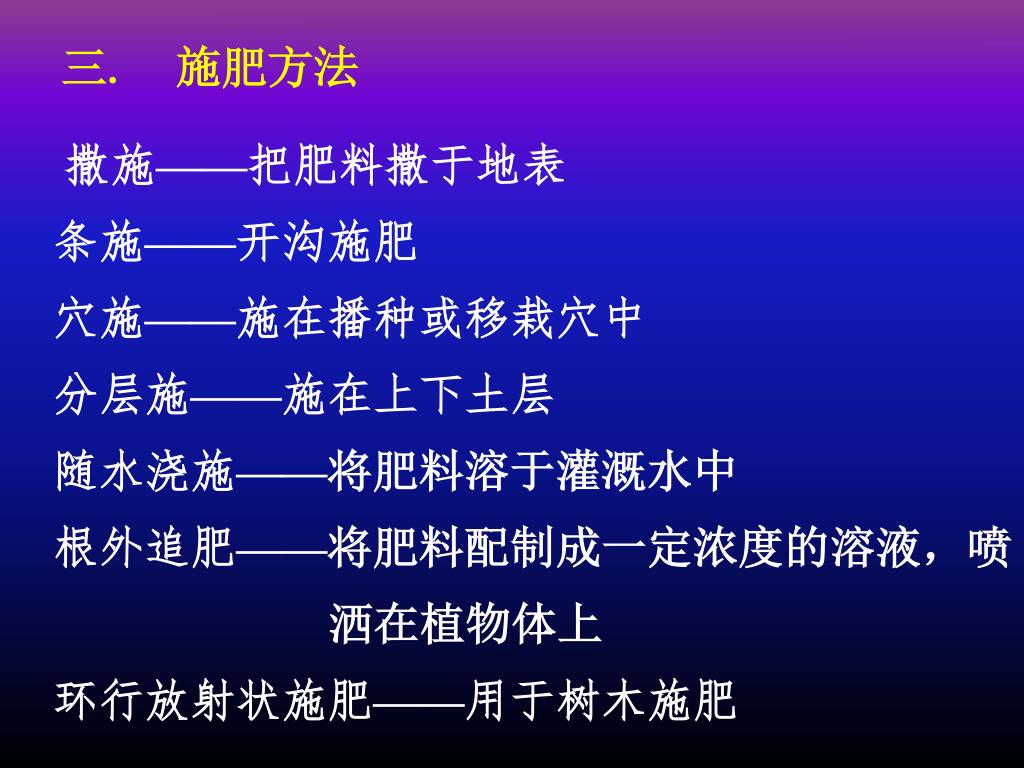 三.　施肥方法

撒施——把肥料撒于地表

条施——开沟施肥

穴施——施在播种或移栽穴中

分层施——施在上下土层

随水浇施——将肥料溶于灌溉水中

根外追肥——将肥料配制成一定浓度的溶液，喷洒在植物体上

环行放射状施肥——用于树木施肥